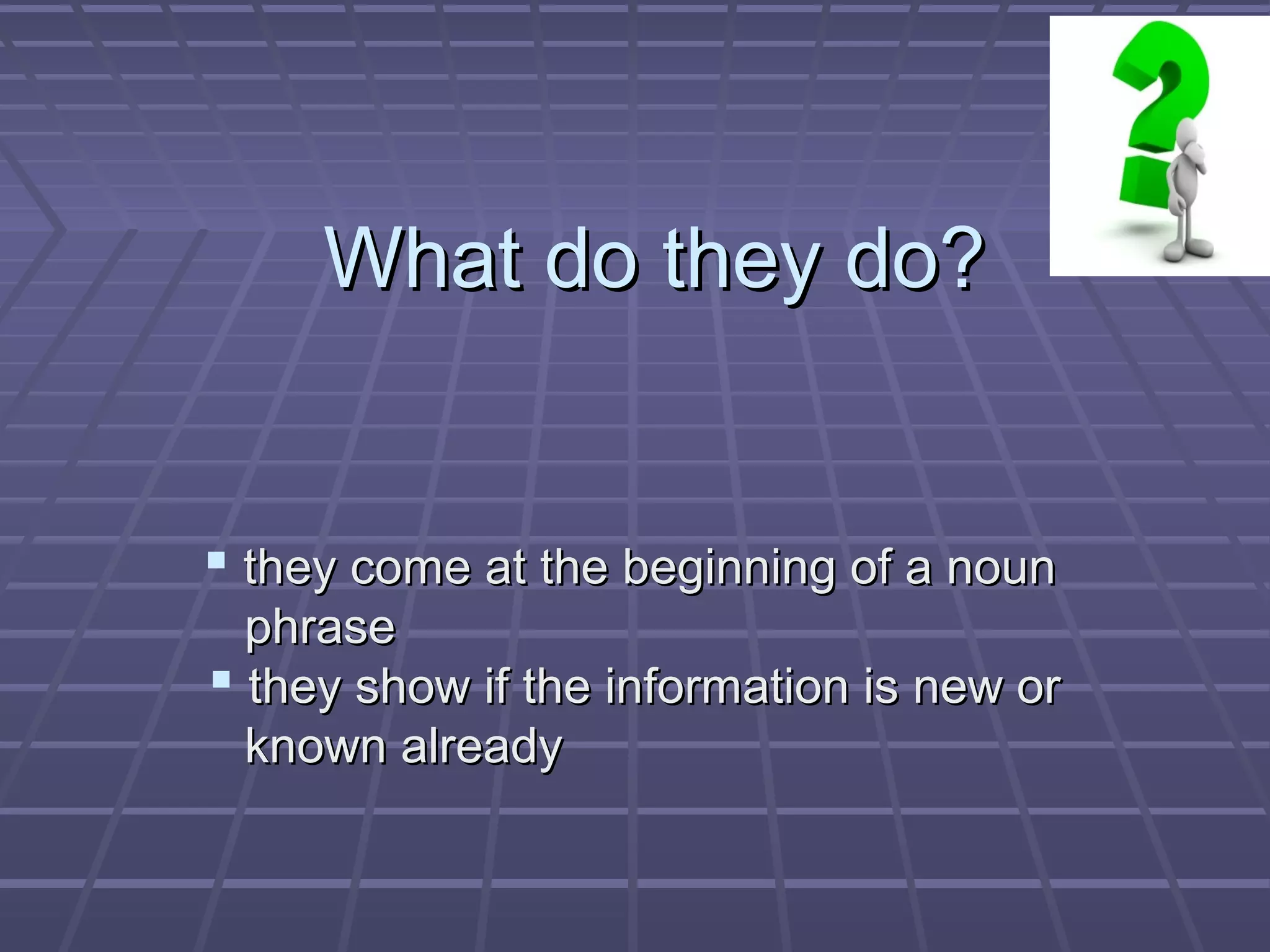 What do they do?

▪ they come at the beginning of a noun phrase
▪ they show if the information is new or known already